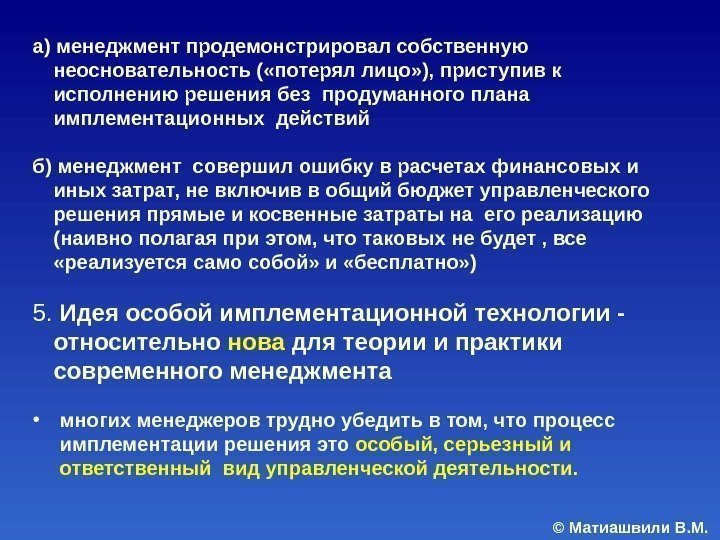 а) менеджмент продемонстрировал собственную неосновательность («потерял лицо»), приступив к исполнению решения без продуманного плана имплементационных действий

б) менеджмент совершил ошибку в расчетах финансовых и иных затрат, не включив в общий бюджет управленческого решения прямые и косвенные затраты на его реализацию (наивно полагая при этом, что таковых не будет , все «реализуется само собой» и «бесплатно»)

5. Идея особой имплементационной технологии - относительно нова для теории и практики современного менеджмента

• многих менеджеров трудно убедить в том, что процесс имплементации решения это особый, серьезный и ответственный вид управленческой деятельности.

© Матиашвили В.М.